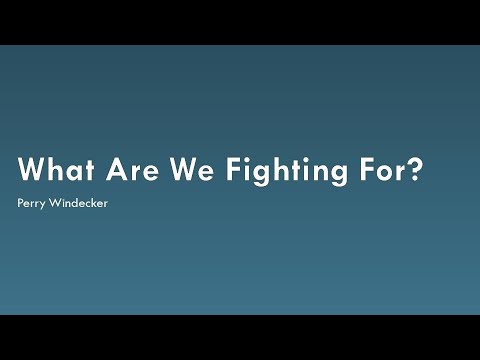 What Are We Fighting For?

Perry Windecker